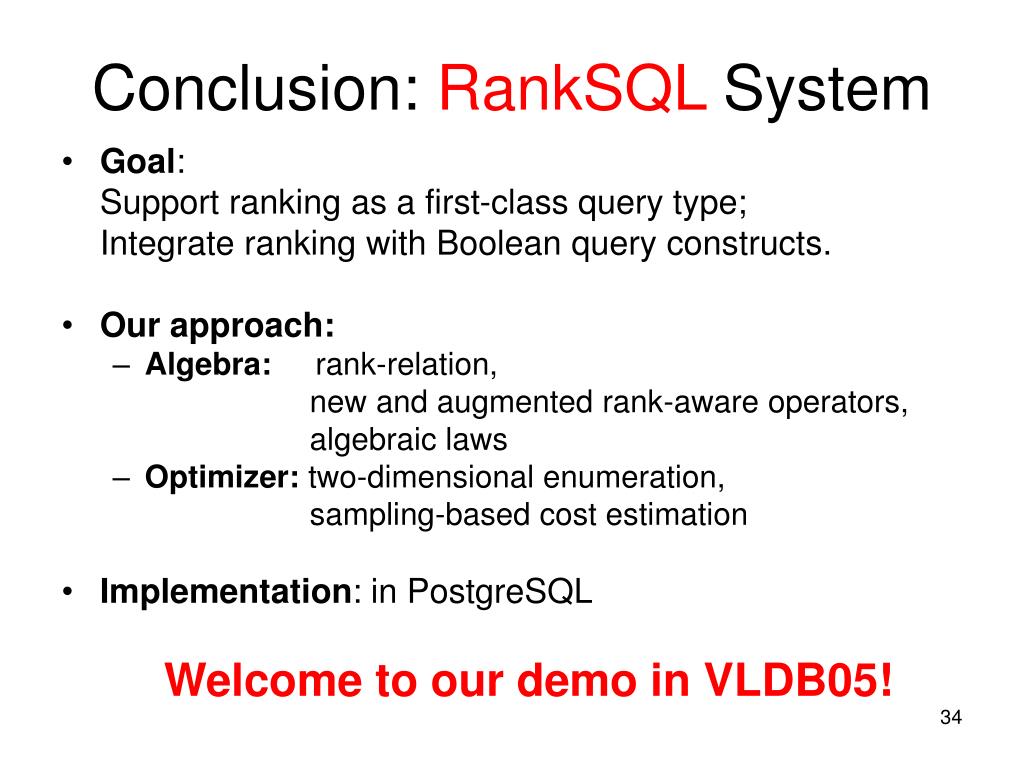 Conclusion: RankSQL System

• Goal:
Support ranking as a first-class query type;
Integrate ranking with Boolean query constructs.

• Our approach:
– Algebra: rank-relation,
new and augmented rank-aware operators,
algebraic laws
– Optimizer: two-dimensional enumeration,
sampling-based cost estimation

• Implementation: in PostgreSQL

Welcome to our demo in VLDB05!

34